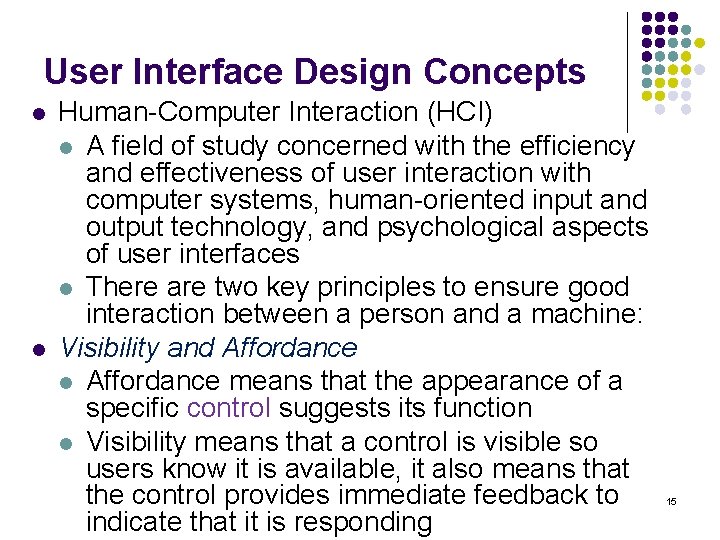 User Interface Design Concepts

Human-Computer Interaction (HCI)

A field of study concerned with the efficiency and effectiveness of user interaction with computer systems, human-oriented input and output technology, and psychological aspects of user interfaces

There are two key principles to ensure good interaction between a person and a machine:

Visibility and Affordance

Affordance means that the appearance of a specific control suggests its function

Visibility means that a control is visible so users know it is available, it also means that the control provides immediate feedback to indicate that it is responding

15